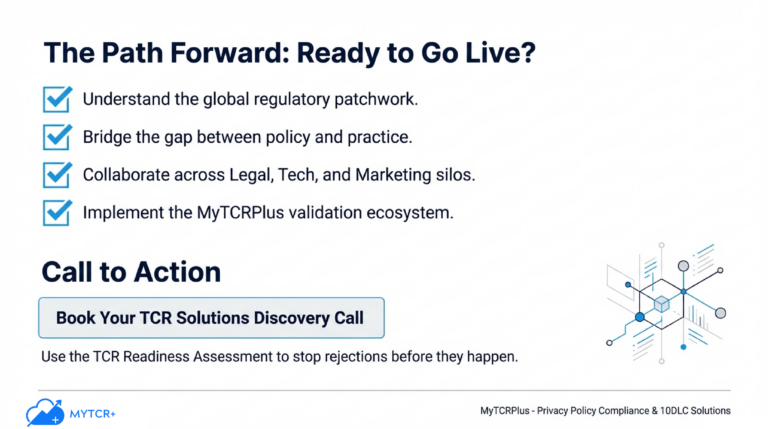 The Path Forward: Ready to Go Live?

Understand the global regulatory patchwork.

Bridge the gap between policy and practice.

Collaborate across Legal, Tech, and Marketing silos.

Implement the MyTCRPlus validation ecosystem.

Call to Action

Book Your TCR Solutions Discovery Call

Use the TCR Readiness Assessment to stop rejections before they happen.

MYTCR+

MyTCRPlus - Privacy Policy Compliance & 10DLC Solutions